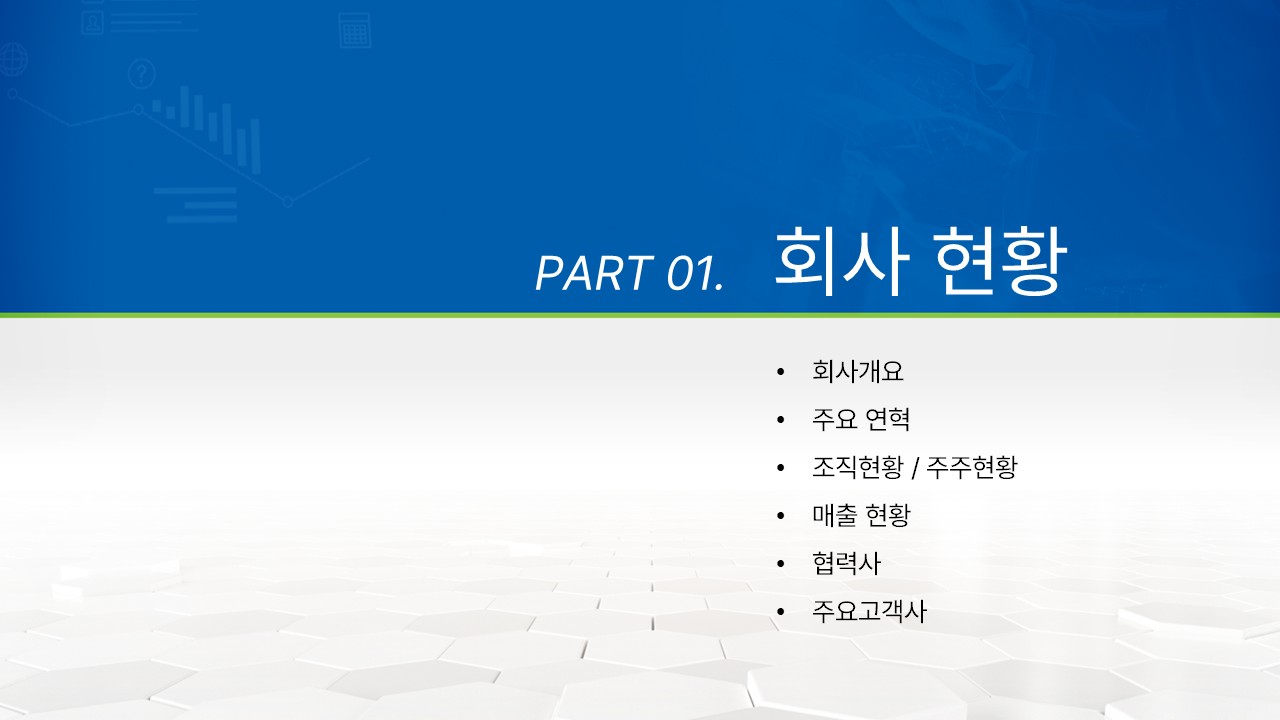 PART 01. 회사 현황

• 회사개요
• 주요 연혁
• 조직현황 / 주주현황
• 매출 현황
• 협력사
• 주요고객사